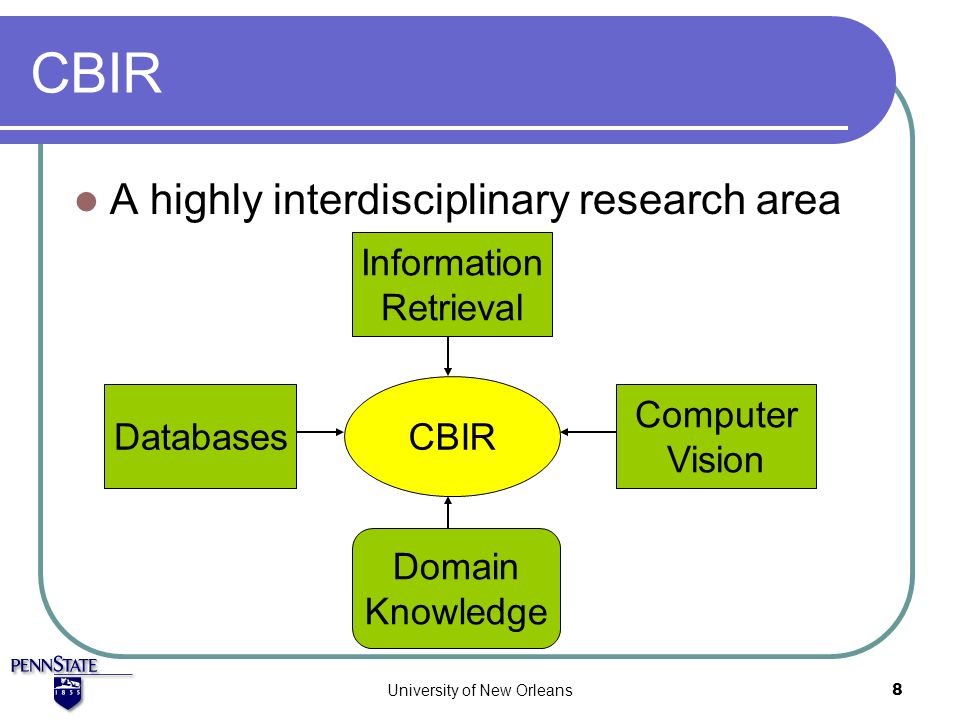 CBIR

A highly interdisciplinary research area

Information Retrieval

Databases

CBIR

Computer Vision

Domain Knowledge

PENNSTATE
1855

University of New Orleans

8